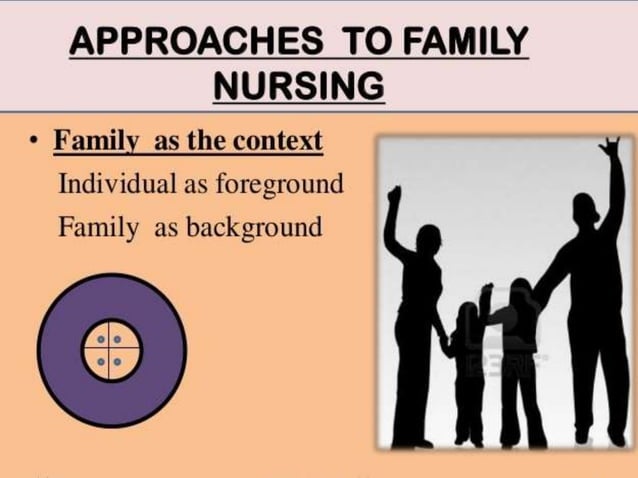 APPROACHES TO FAMILY NURSING

• Family as the context
Individual as foreground
Family as background

123RF